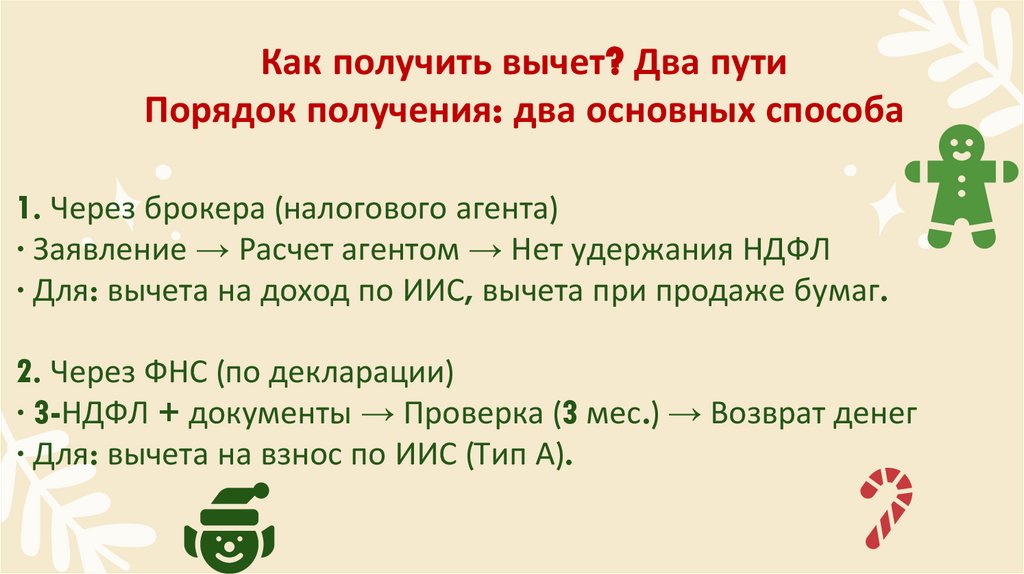 Как получить вычет? Два пути
Порядок получения: два основных способа

1. Через брокера (налогового агента)
· Заявление → Расчет агентом → Нет удержания НДФЛ
· Для: вычета на доход по ИИС, вычета при продаже бумаг.

2. Через ФНС (по декларации)
· 3-НДФЛ + документы → Проверка (3 мес.) → Возврат денег
· Для: вычета на взнос по ИИС (Тип А).